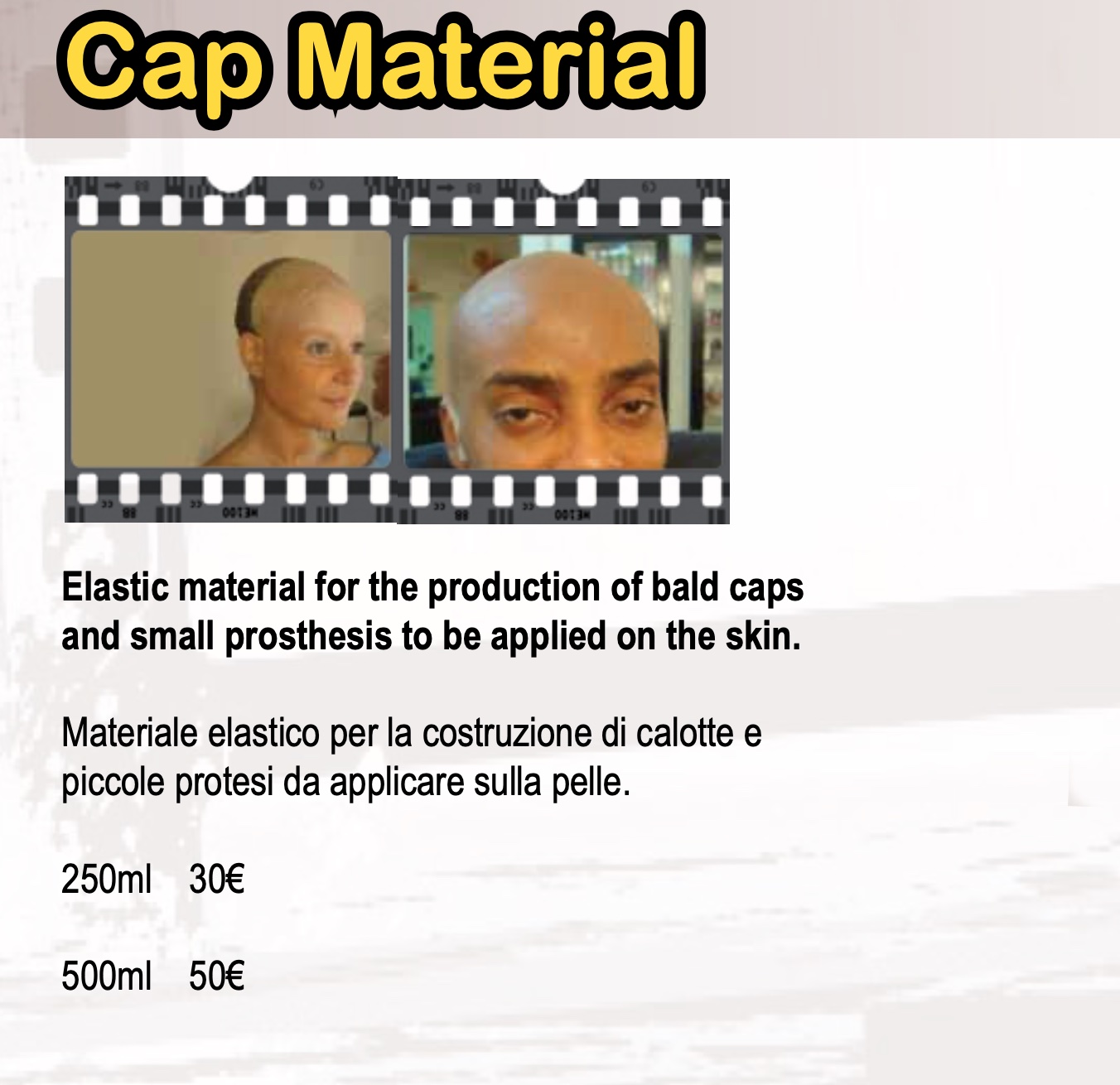 Cap Material

Elastic material for the production of bald caps and small prosthesis to be applied on the skin.

Materiale elastico per la costruzione di calotte e piccole protesi da applicare sulla pelle.

250ml 30€

500ml 50€